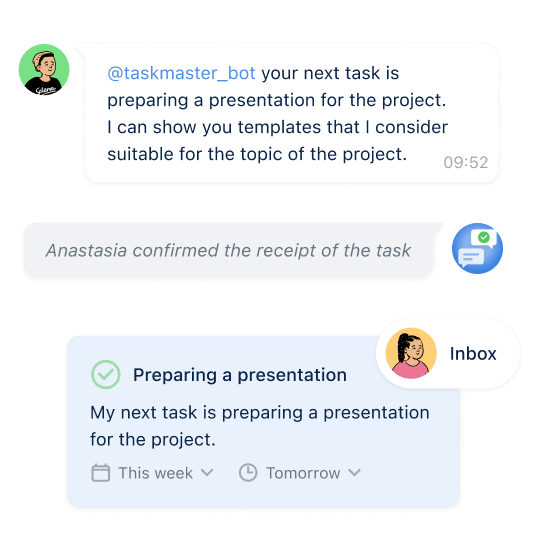 @taskmaster_bot your next task is preparing a presentation for the project. I can show you templates that I consider suitable for the topic of the project. 09:52

Anastasia confirmed the receipt of the task

Inbox

Preparing a presentation

My next task is preparing a presentation for the project.

This week Tomorrow